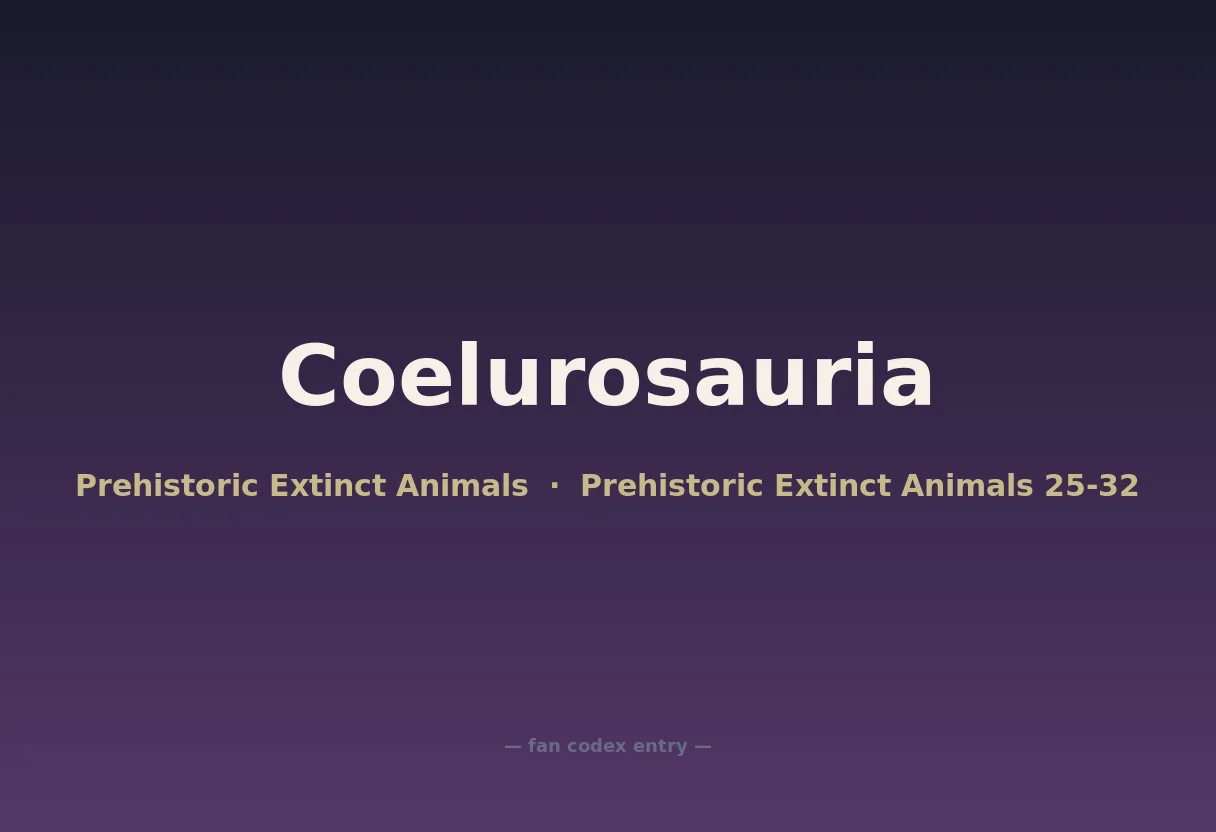 Coelurosauria

Prehistoric Extinct Animals · Prehistoric Extinct Animals 25-32

— fan codex entry —